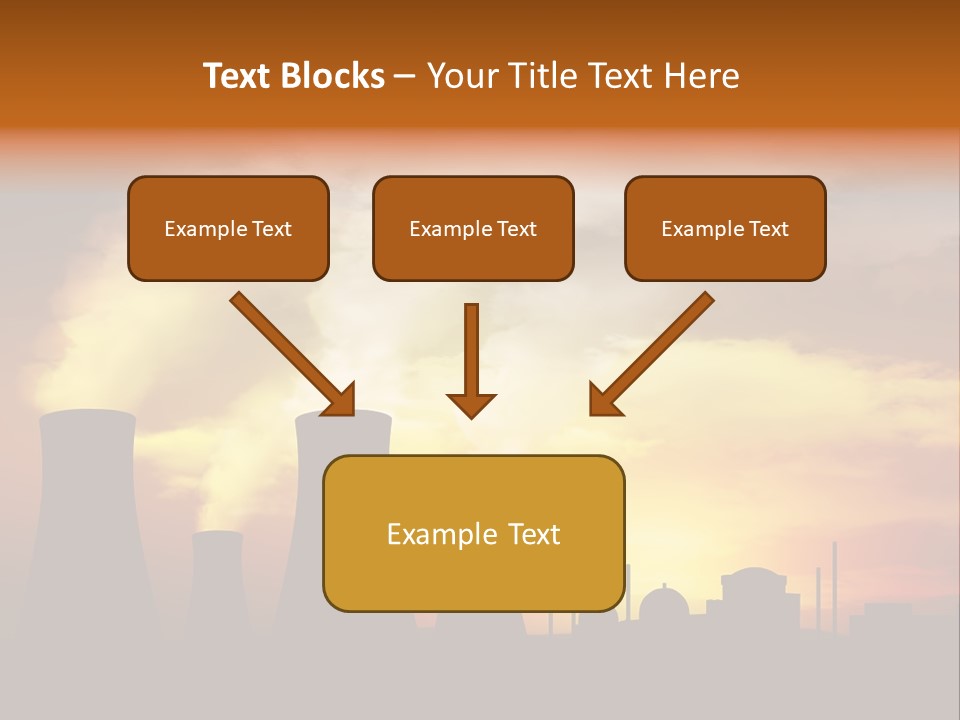 Text Blocks – Your Title Text Here

Example Text

Example Text

Example Text

Example Text